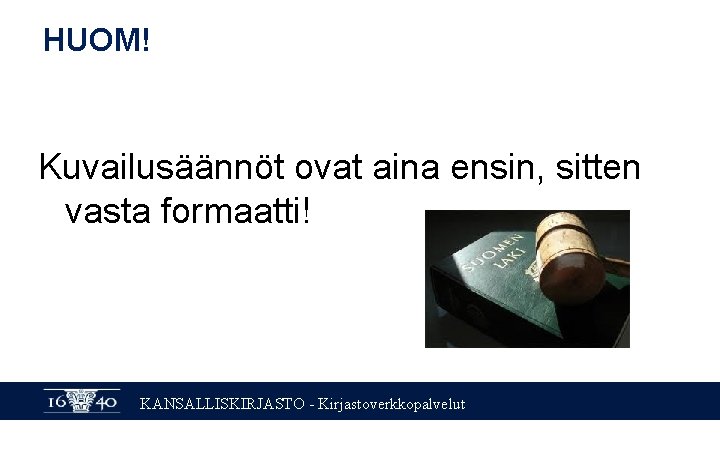 HUOM!

Kuvailusäännöt ovat aina ensin, sitten vasta formaatti!

SUOMEN LAKI

16 40 KANSALLISKIRJASTO - Kirjastoverkkopalvelut